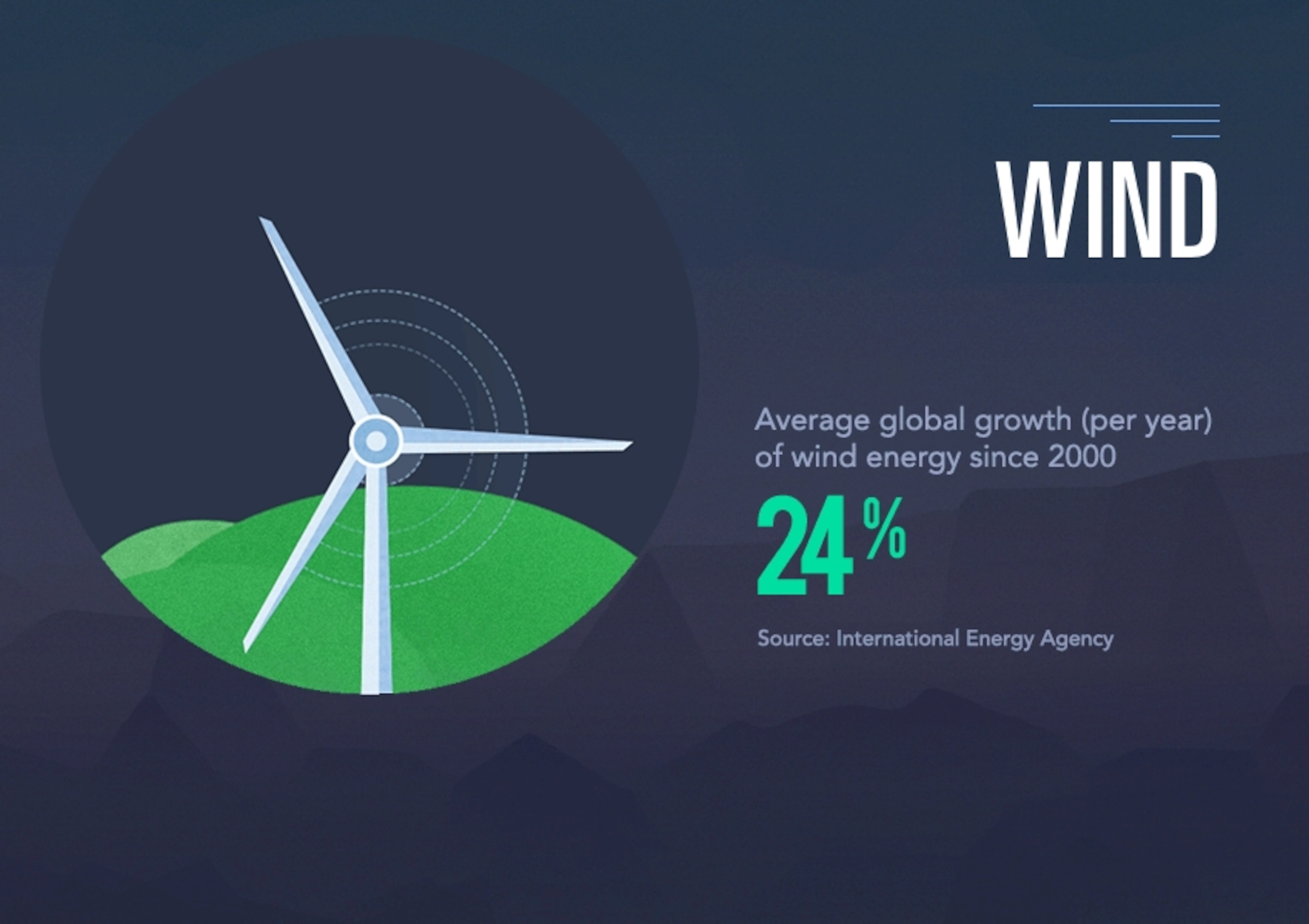 WIND

Average global growth (per year) of wind energy since 2000

24%

Source: International Energy Agency